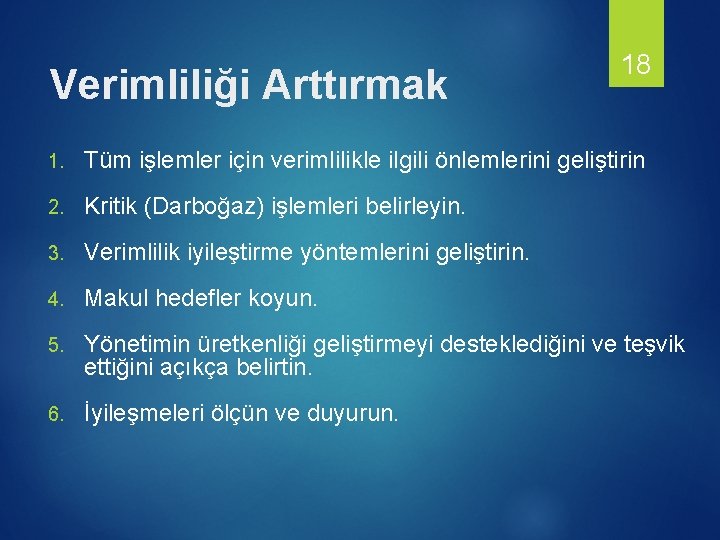 18

Verimliliği Arttırmak

1. Tüm işlemler için verimlilikle ilgili önlemlerini geliştirin

2. Kritik (Darboğaz) işlemleri belirleyin.

3. Verimlilik iyileştirme yöntemlerini geliştirin.

4. Makul hedefler koyun.

5. Yönetimin üretkenliği geliştirmeyi desteklediğini ve teşvik ettiğini açıkça belirtin.

6. İyileşmeleri ölçün ve duyurun.